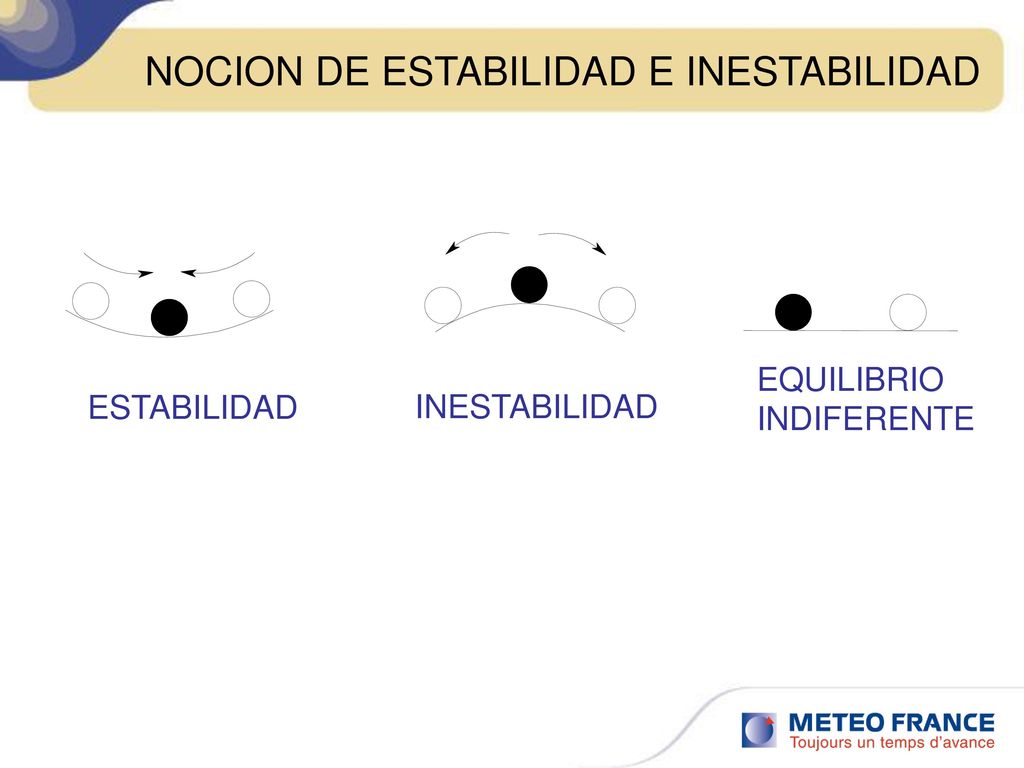 NOCION DE ESTABILIDAD E INESTABILIDAD

ESTABILIDAD

INESTABILIDAD

EQUILIBRIO INDIFERENTE

METEO FRANCE
Toujours un temps d'avance